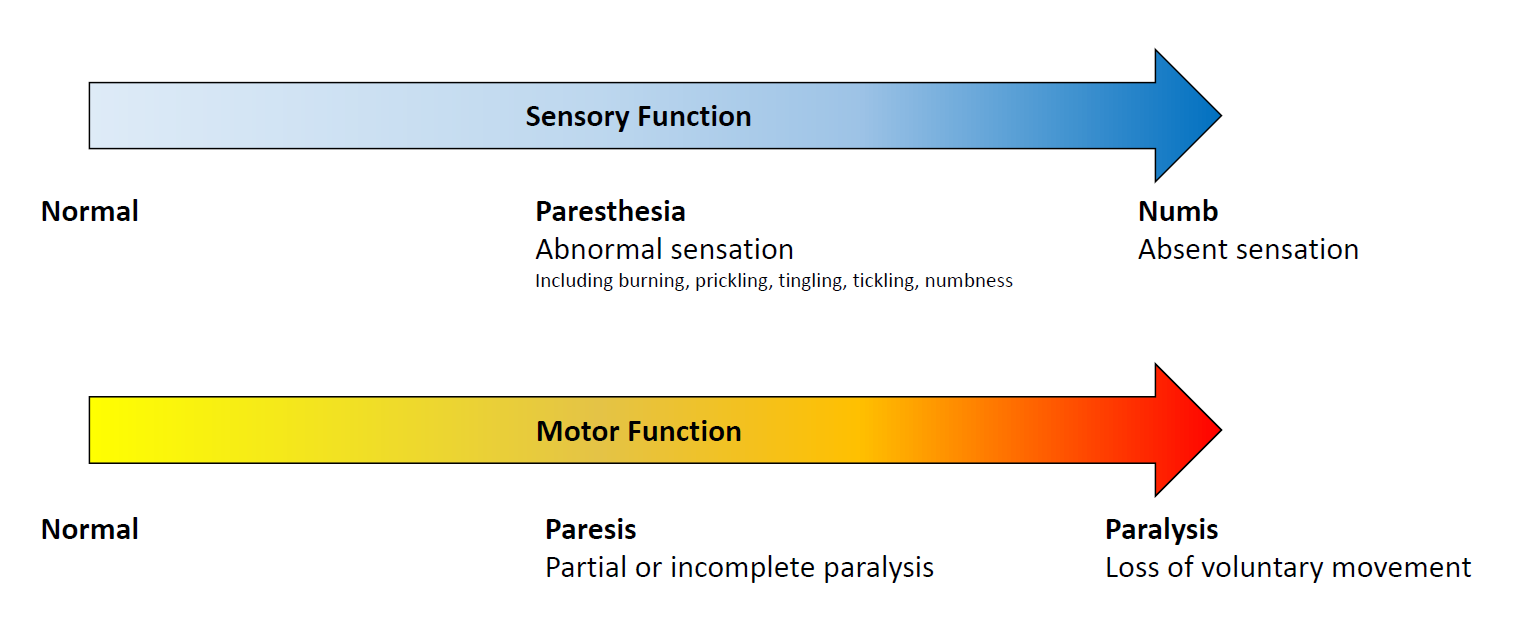 Sensory Function

Normal

Paresthesia
Abnormal sensation
Including burning, prickling, tingling, tickling, numbness

Numb
Absent sensation

Motor Function

Normal

Paresis
Partial or incomplete paralysis

Paralysis
Loss of voluntary movement